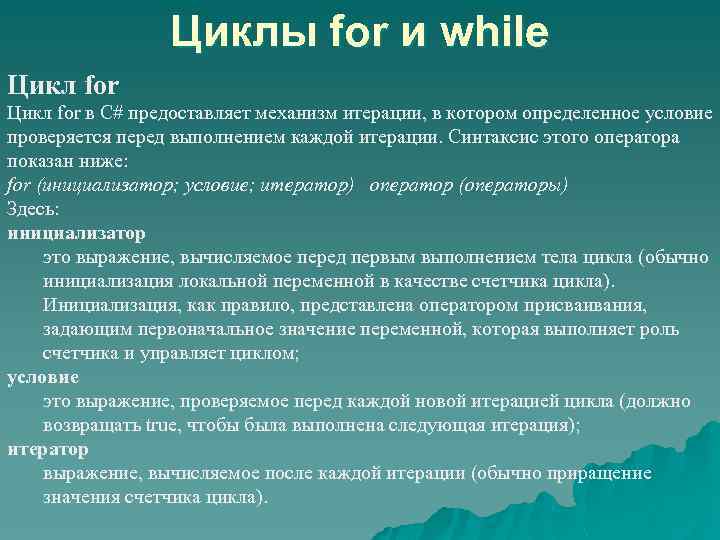 Циклы for и while

Цикл for

Цикл for в C# предоставляет механизм итерации, в котором определенное условие проверяется перед выполнением каждой итерации. Синтаксис этого оператора показан ниже:

for (инициализатор; условие; итератор) оператор (операторы)

Здесь:

инициализатор

это выражение, вычисляемое перед первым выполнением тела цикла (обычно инициализация локальной переменной в качестве счетчика цикла). Инициализация, как правило, представлена оператором присваивания, задающим первоначальное значение переменной, которая выполняет роль счетчика и управляет циклом;

условие

это выражение, проверяемое перед каждой новой итерацией цикла (должно возвращать true, чтобы была выполнена следующая итерация);

итератор

выражение, вычисляемое после каждой итерации (обычно приращение значения счетчика цикла).